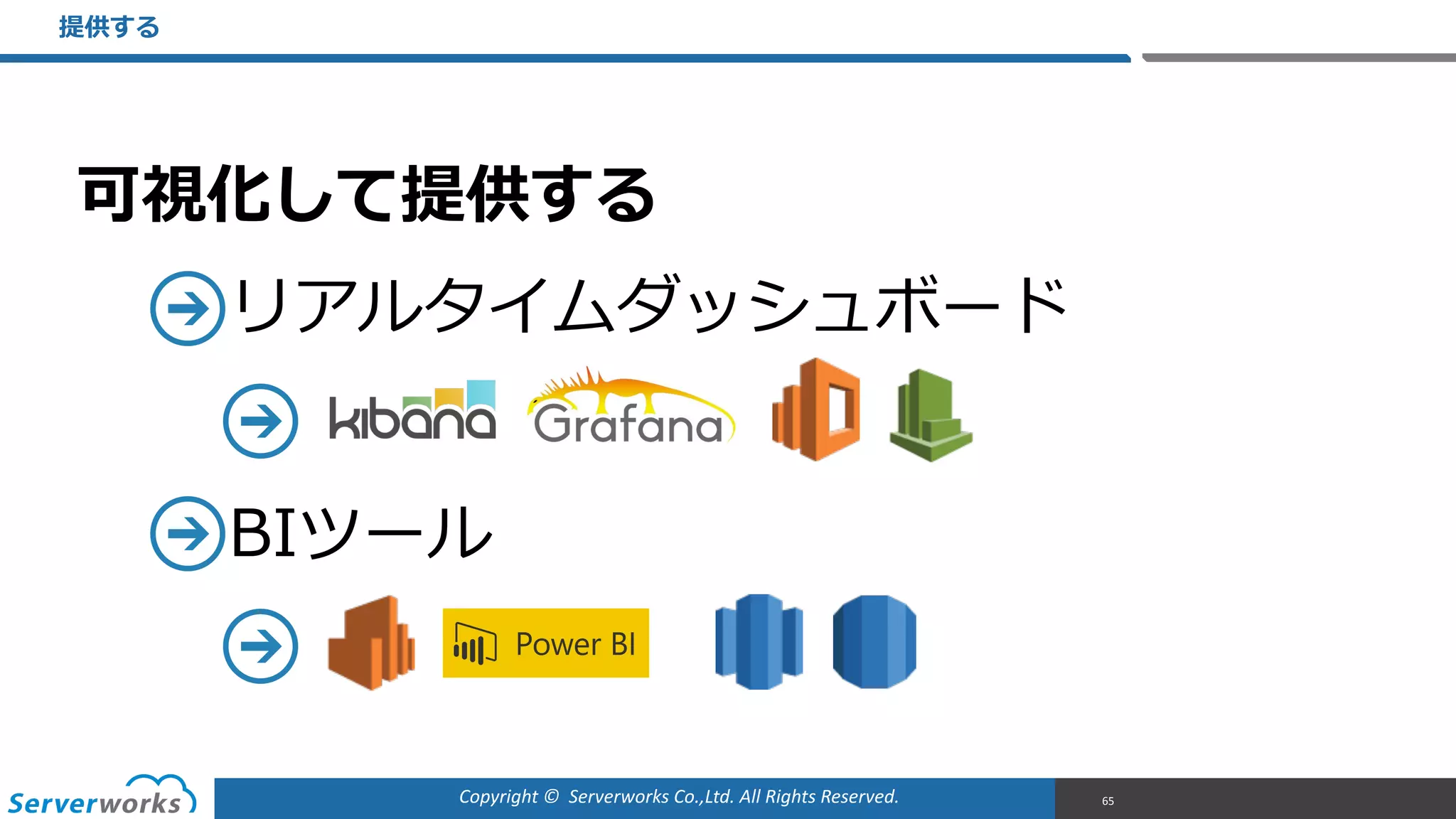 提供する

可視化して提供する

リアルタイムダッシュボード

kibana Grafana

BIツール

Power BI

Serverworks

Copyright © Serverworks Co.,Ltd. All Rights Reserved.

65